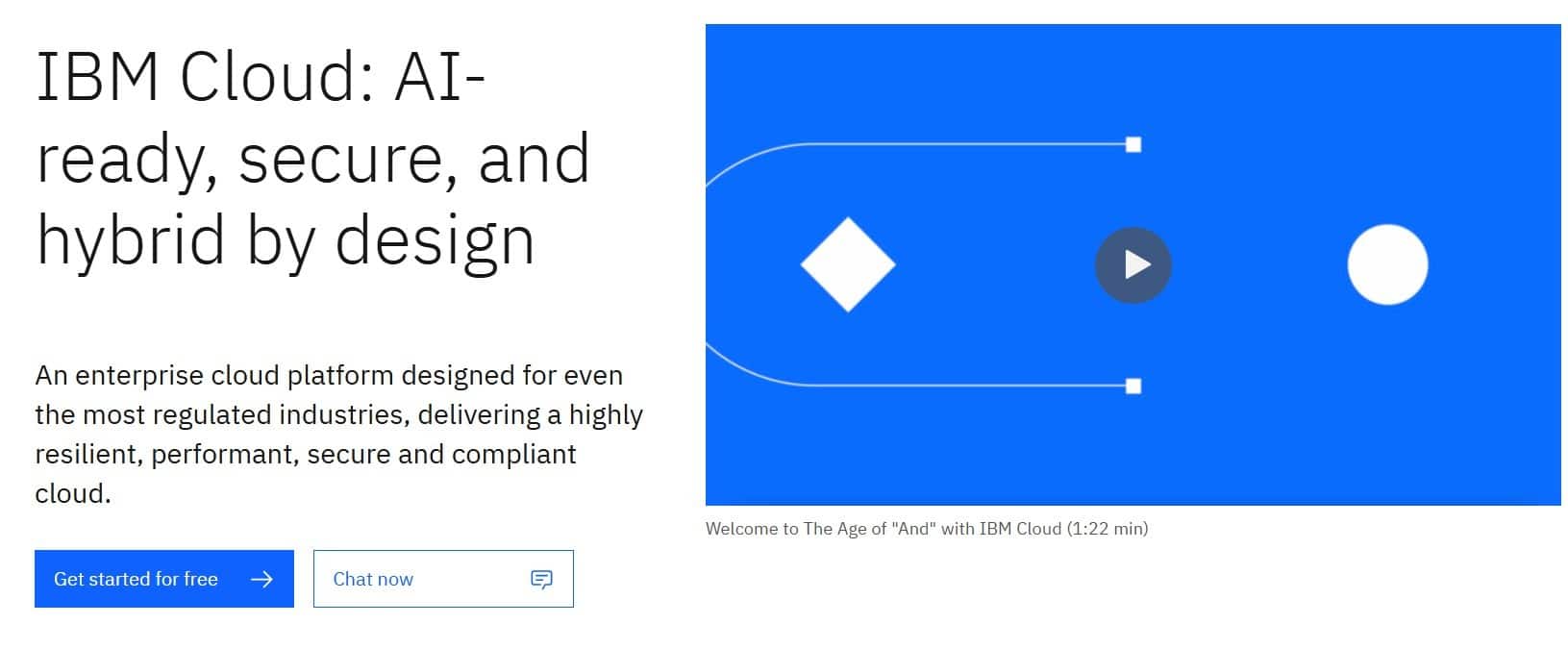 IBM Cloud: AI-ready, secure, and hybrid by design

An enterprise cloud platform designed for even the most regulated industries, delivering a highly resilient, performant, secure and compliant cloud.

Get started for free

Chat now

Welcome to The Age of "And" with IBM Cloud (1:22 min)